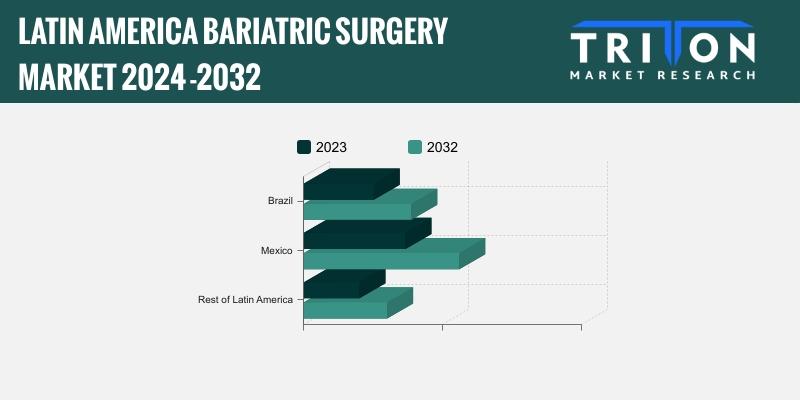 LATIN AMERICA BARIATRIC SURGERY MARKET 2024-2032

TRITON
MARKET RESEARCH

2023
2032

Brazil
Mexico
Rest of Latin America